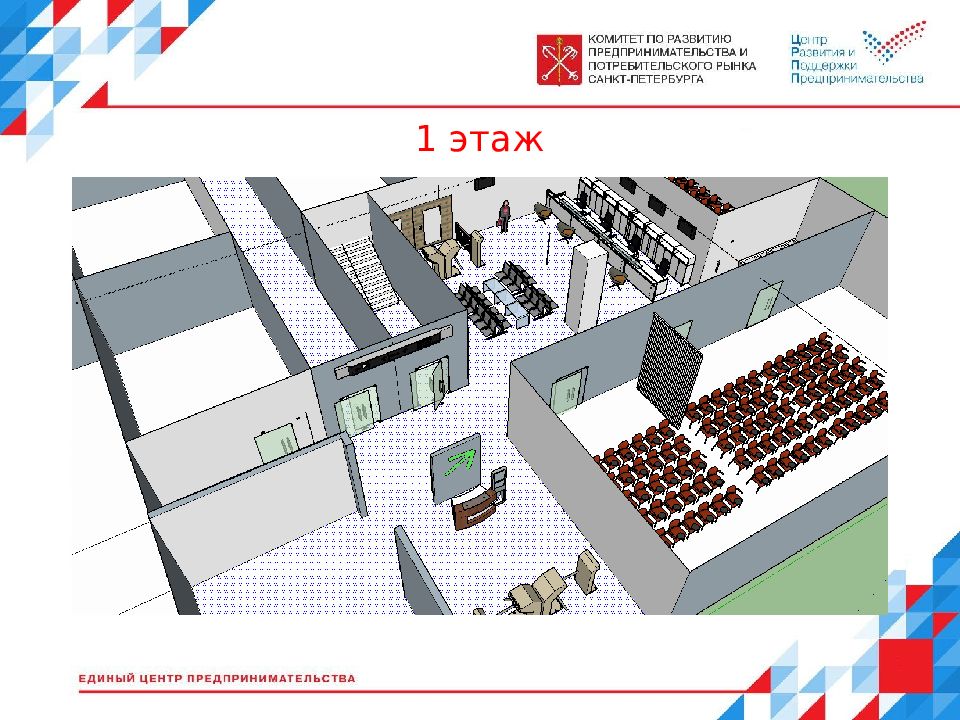 КОМИТЕТ ПО РАЗВИТИЮ ПРЕДПРИНИМАТЕЛЬСТВА И ПОТРЕБИТЕЛЬСКОГО РЫНКА САНКТ-ПЕТЕРБУРГА

Центр Развития и Поддержки Предпринимательства

1 этаж

ЕДИНЫЙ ЦЕНТР ПРЕДПРИНИМАТЕЛЬСТВА